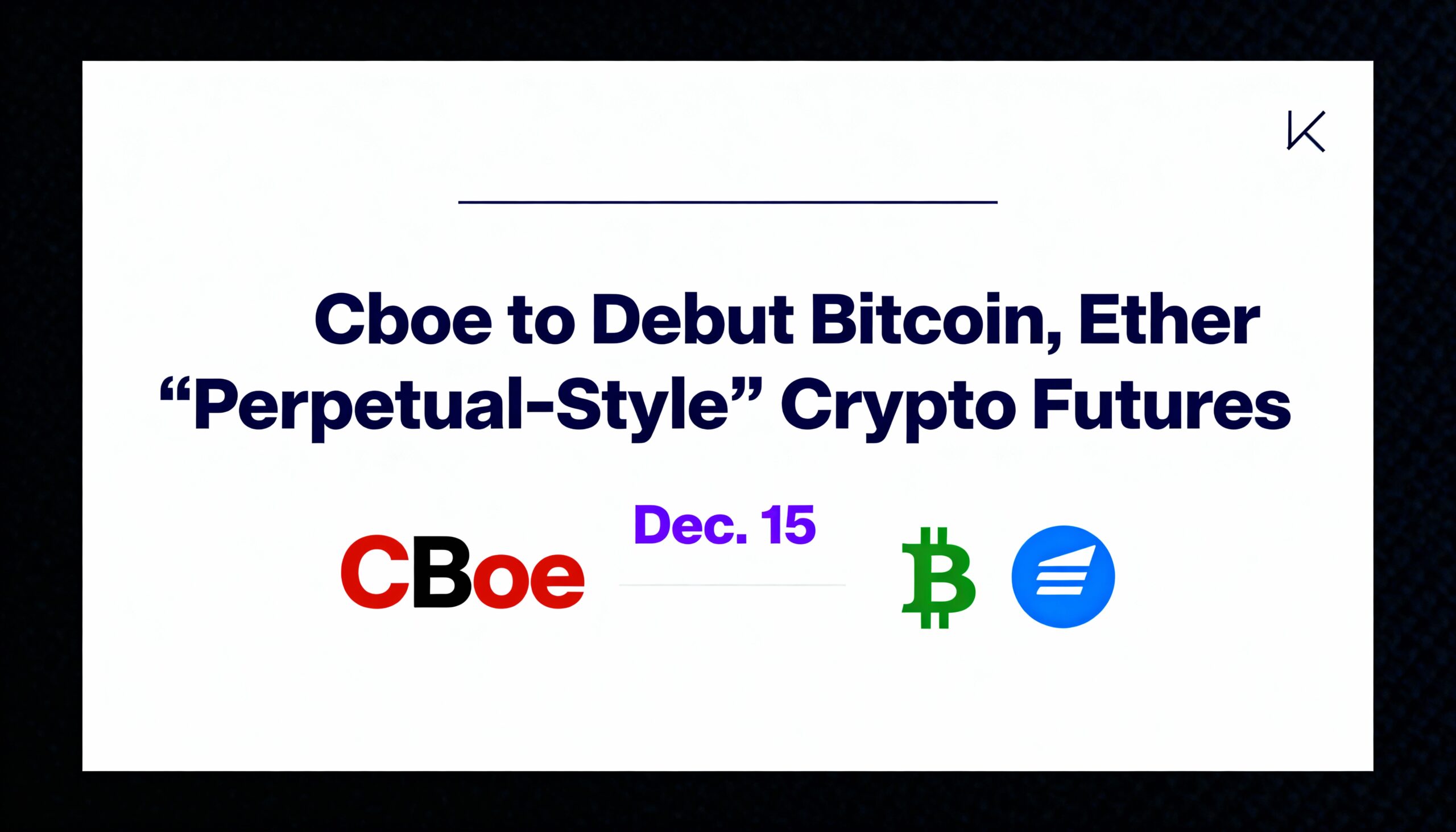 K

Cboe to Debut Bitcoin, Ether "Perpetual-Style" Crypto Futures

CBoe

Dec. 15